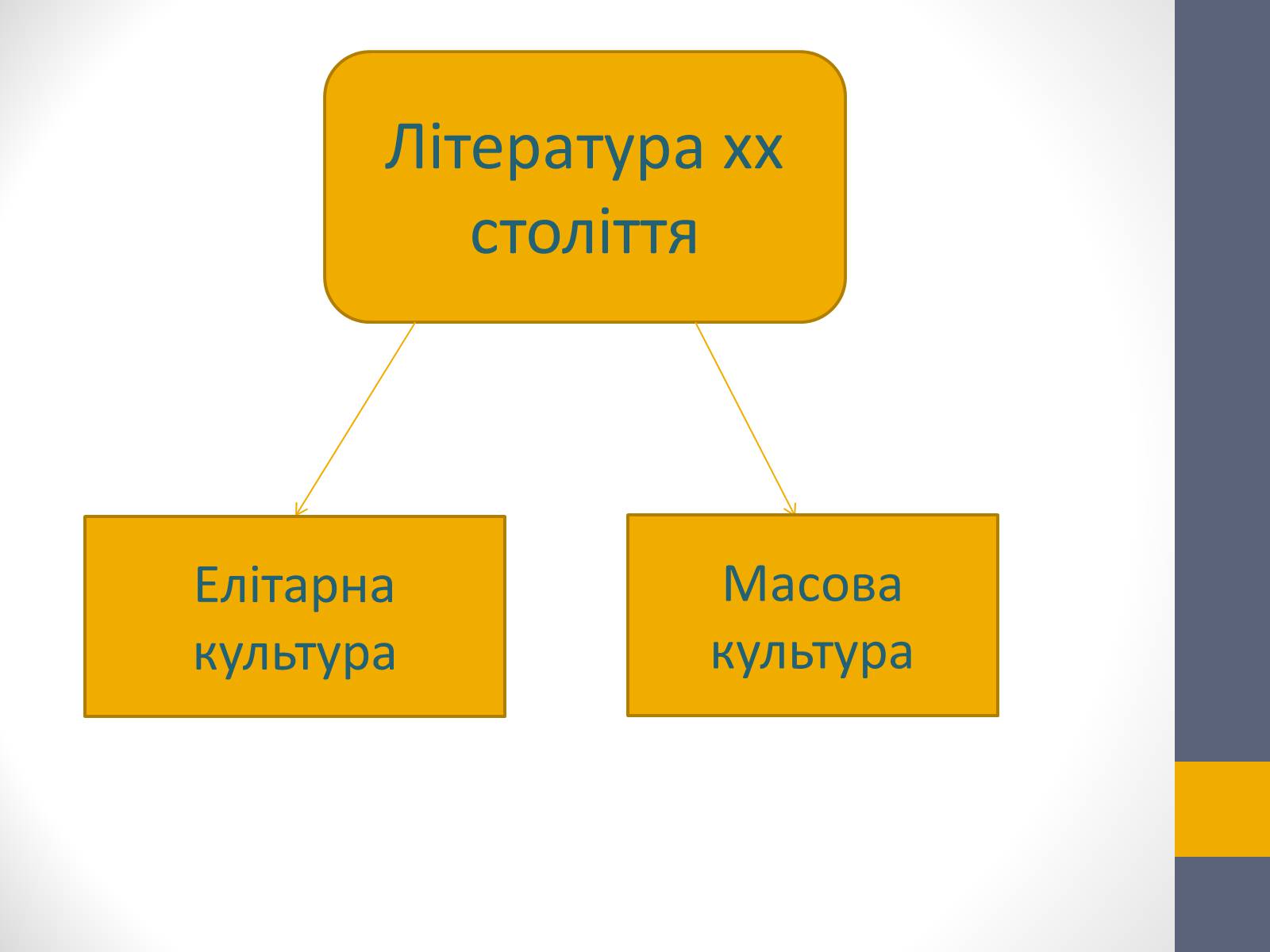 Література хх століття

Елітарна культура

Масова культура